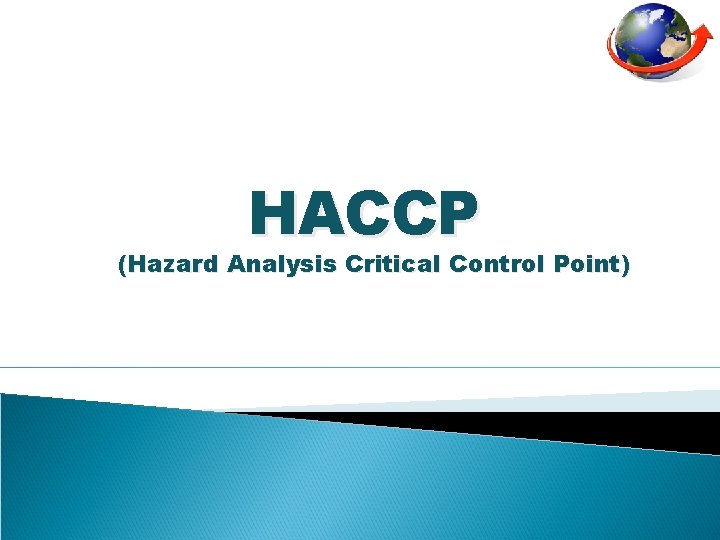 HACCP
(Hazard Analysis Critical Control Point)